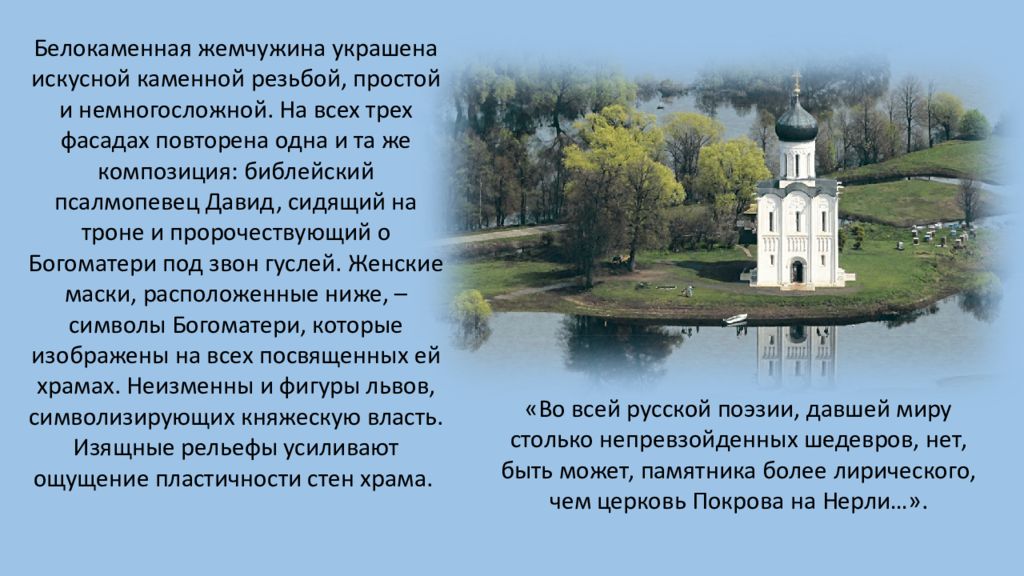 Белокаменная жемчужина украшена искусной каменной резьбой, простой и немногосложной. На всех трех фасадах повторена одна и та же композиция: библейский псалмопевец Давид, сидящий на троне и пророчествующий о Богоматери под звон гуслей. Женские маски, расположенные ниже, – символы Богоматери, которые изображены на всех посвященных ей храмах. Неизменны и фигуры львов, символизирующих княжескую власть. Изящные рельефы усиливают ощущение пластичности стен храма.

«Во всей русской поэзии, давшей миру столько непревзойденных шедевров, нет, быть может, памятника более лирического, чем церковь Покрова на Нерли…».